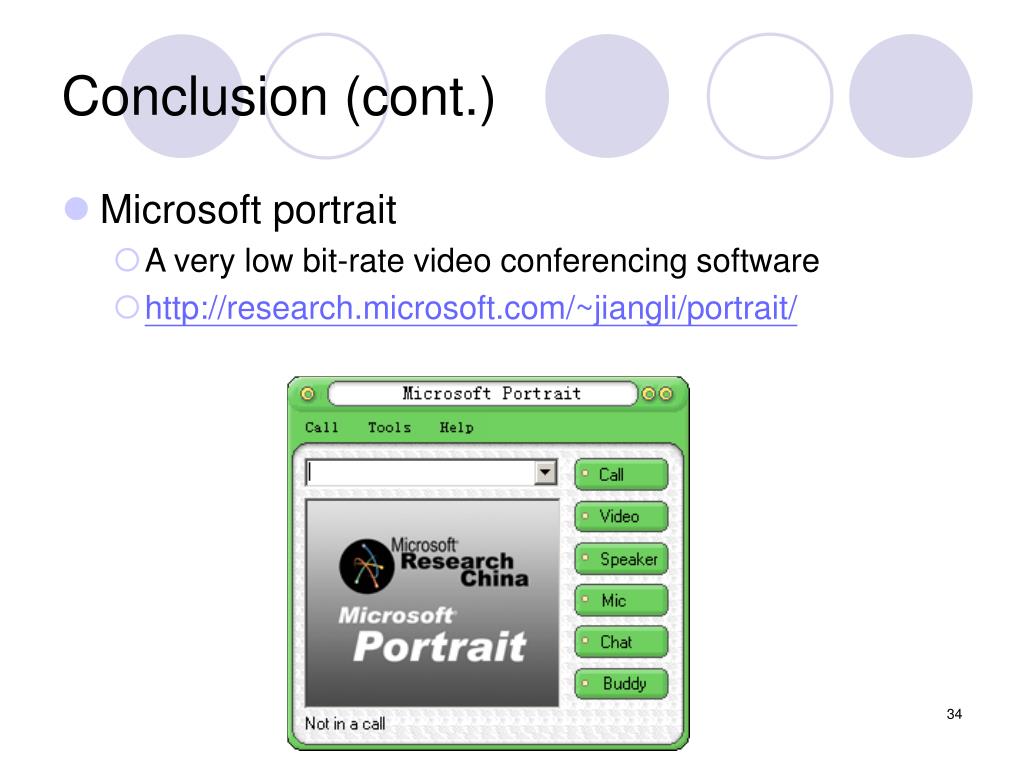 Conclusion (cont.)

Microsoft portrait

A very low bit-rate video conferencing software

http://research.microsoft.com/~jiangli/portrait/

Microsoft Portrait

Call Tools Help

Call

Video

Speaker

Mic

Chat

Buddy

Microsoft Research China

Microsoft Portrait

Not in a call

34